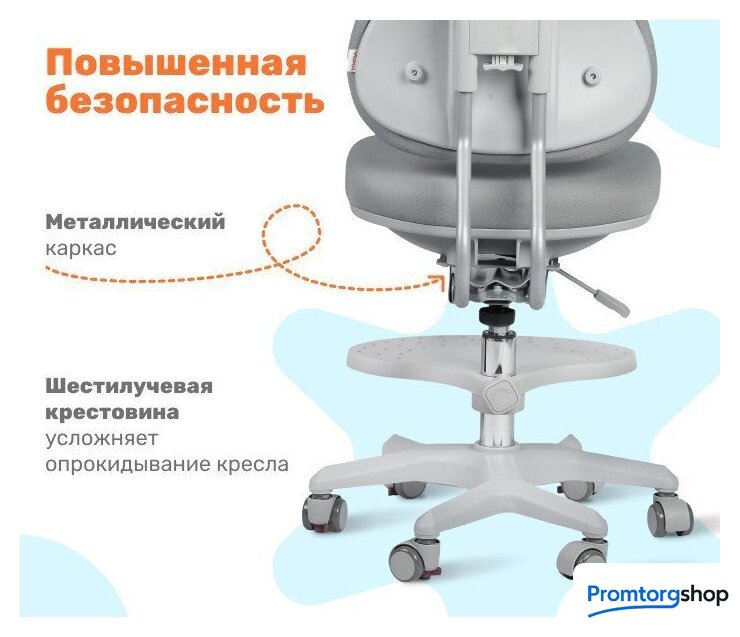 Повышенная безопасность

Металлический каркас

Шестилучевая крестовина усложняет опрокидывание кресла

Promtorgshop